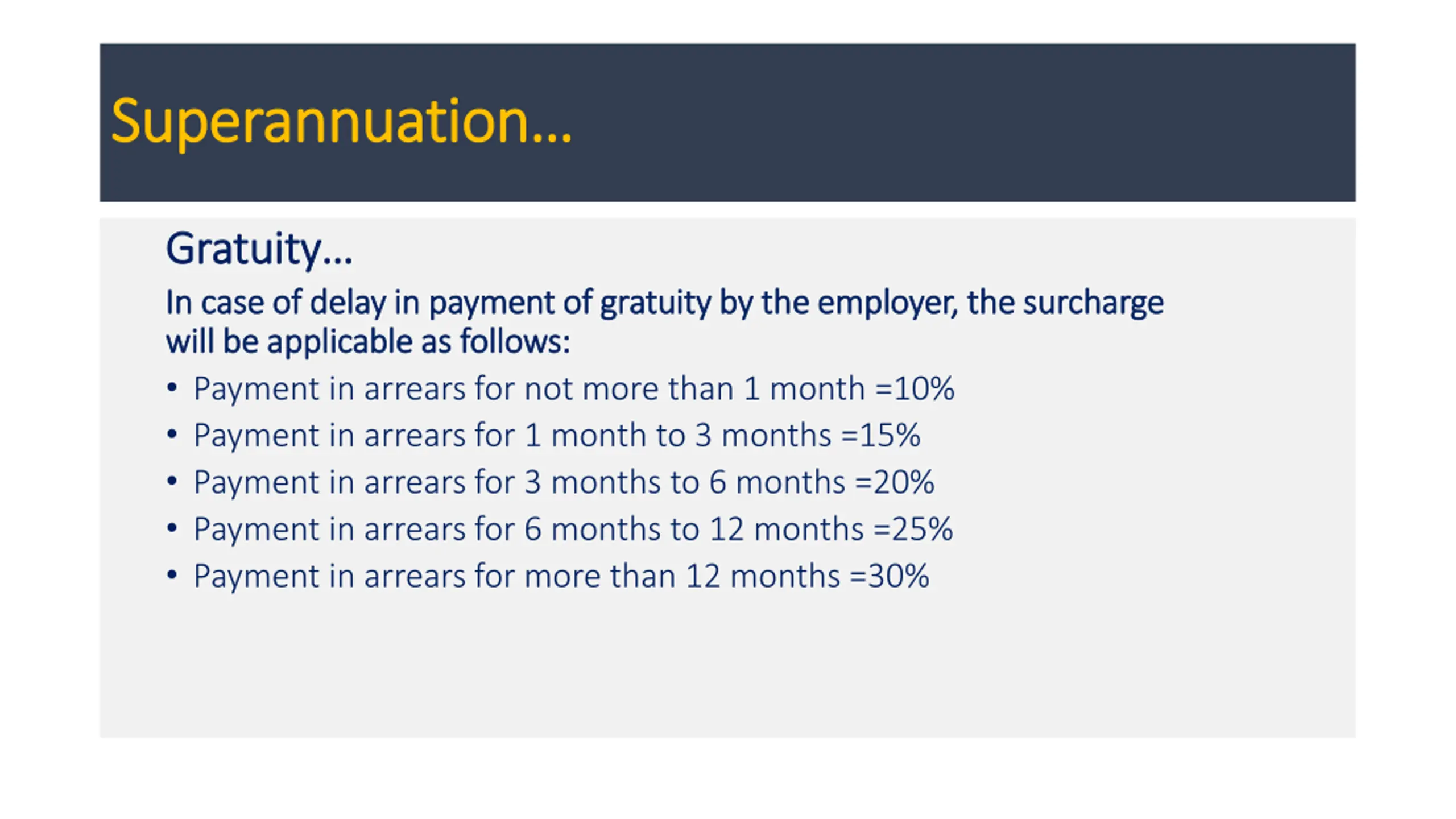 Superannuation…

Gratuity…

In case of delay in payment of gratuity by the employer, the surcharge will be applicable as follows:

• Payment in arrears for not more than 1 month =10%
• Payment in arrears for 1 month to 3 months =15%
• Payment in arrears for 3 months to 6 months =20%
• Payment in arrears for 6 months to 12 months =25%
• Payment in arrears for more than 12 months =30%